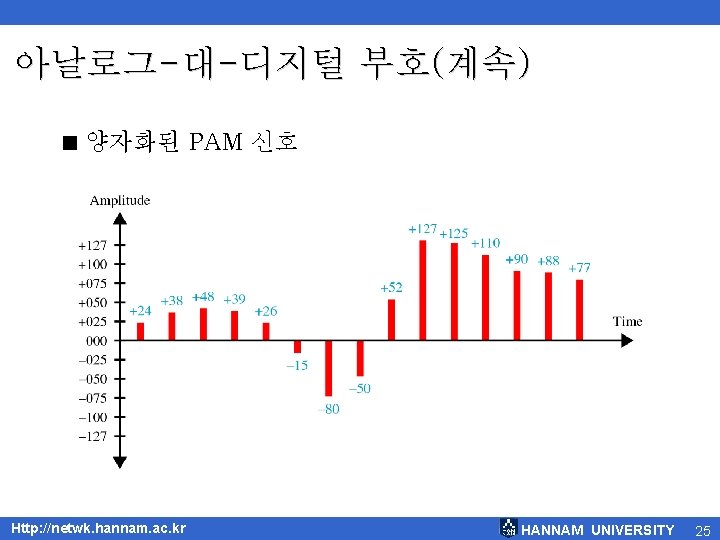 아날로그-대-디지털 부호(계속)

■ 양자화된 PAM 신호

Amplitude

+127
+100
+075
+050
+025
000
−025
−050
−075
−100
−127

+24 +38 +48 +39 +26 −15 −80 −50 +52 +127 +125 +110 +90 +88 +77

Time

Http://netwk.hannam.ac.kr

HANNAM UNIVERSITY 25